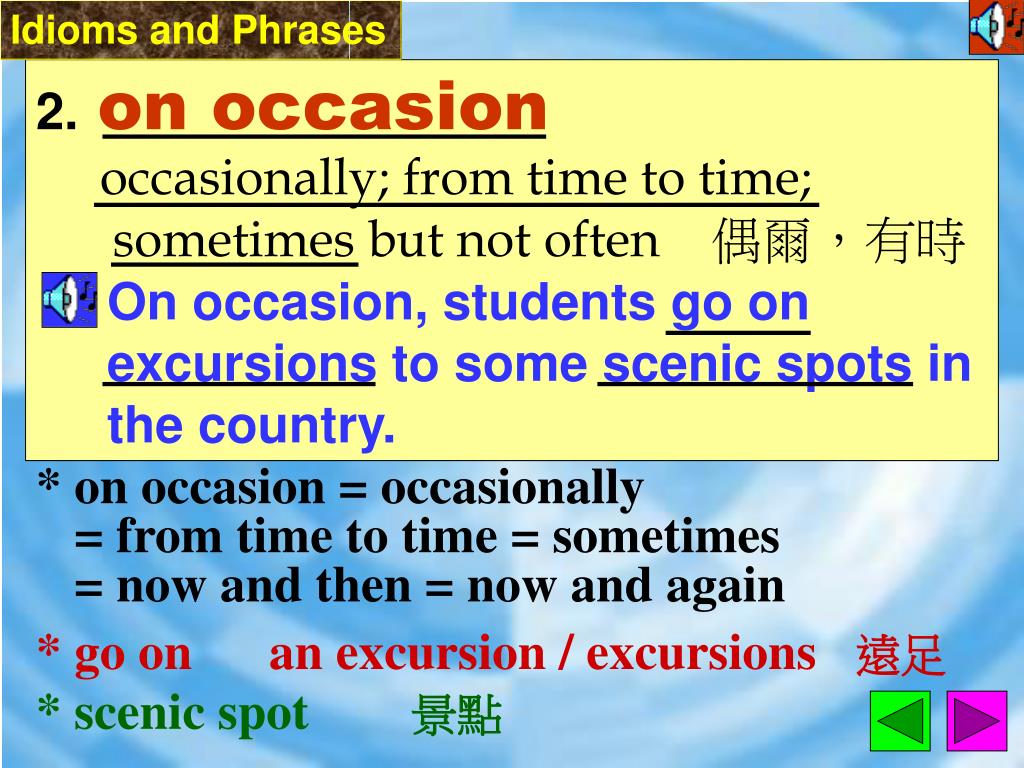 Idioms and Phrases

2. on occasion

occasionally; from time to time; sometimes but not often 偶爾，有時

On occasion, students go on excursions to some scenic spots in the country.

* on occasion = occasionally
= from time to time = sometimes
= now and then = now and again

* go on an excursion / excursions 遠足

* scenic spot 景點